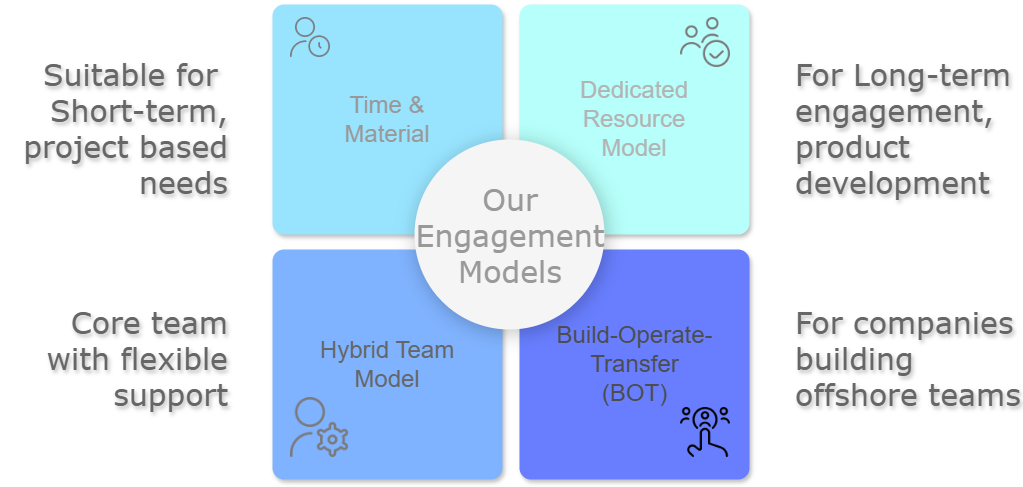 Suitable for Short-term, project based needs

Time & Material

Dedicated Resource Model

For Long-term engagement, product development

Our Engagement Models

Core team with flexible support

Hybrid Team Model

Build-Operate-Transfer (BOT)

For companies building offshore teams